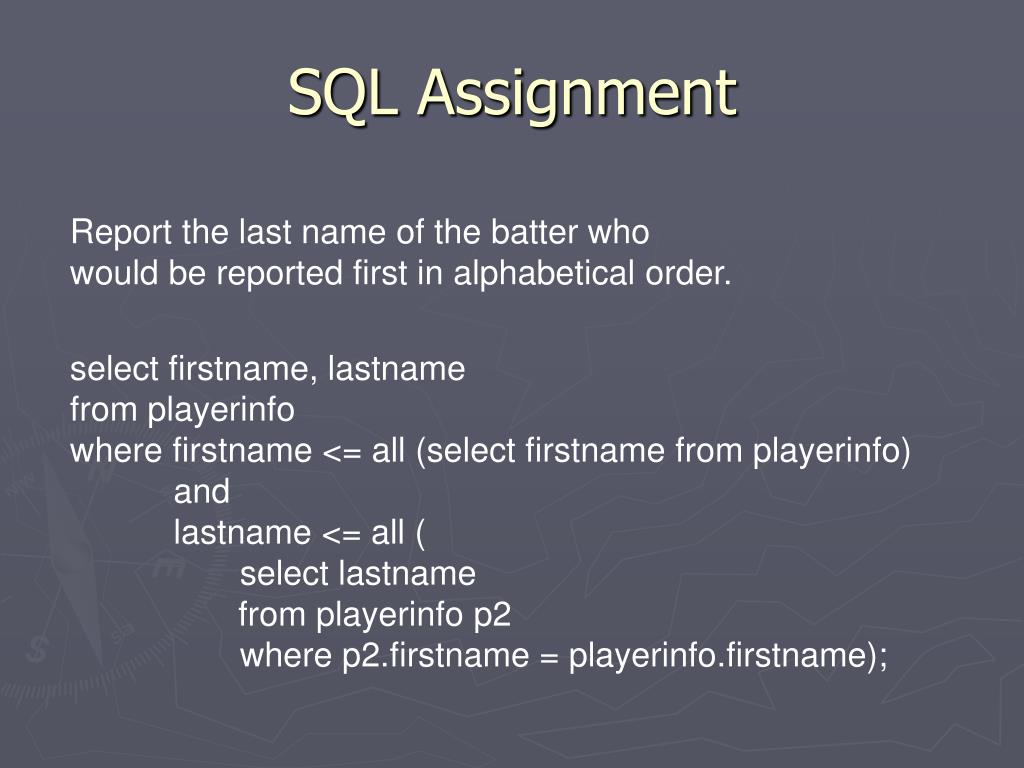 SQL Assignment

Report the last name of the batter who would be reported first in alphabetical order.

select firstname, lastname
from playerinfo
where firstname <= all (select firstname from playerinfo)
and
lastname <= all (
select lastname
from playerinfo p2
where p2.firstname = playerinfo.firstname);